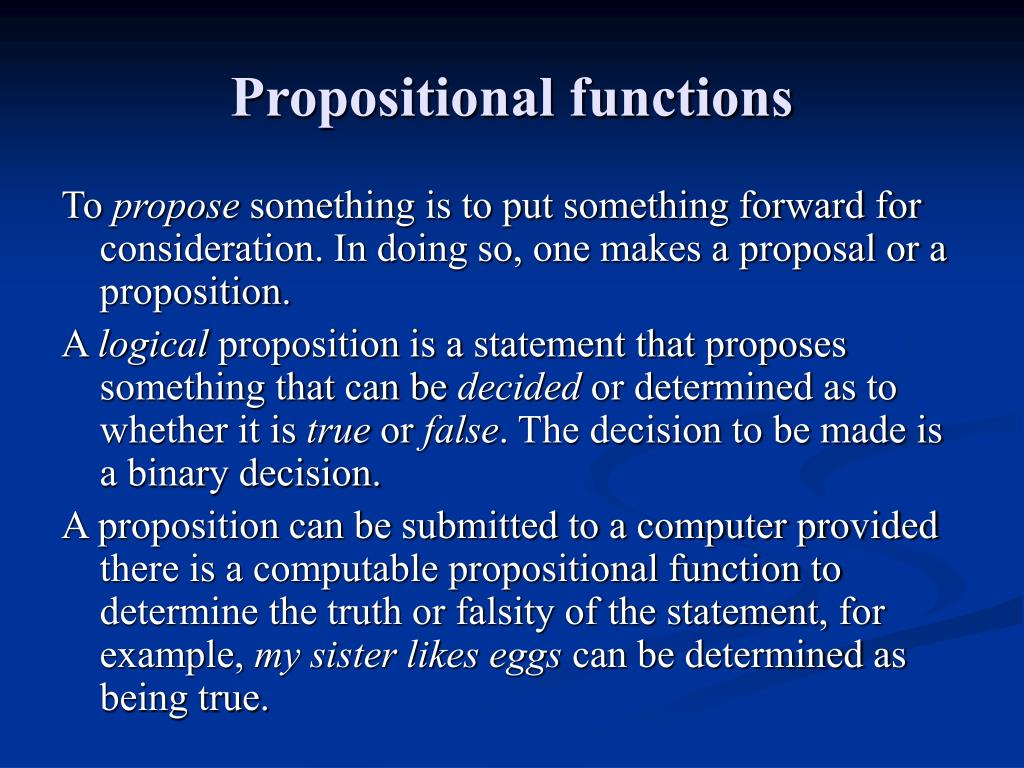 Propositional functions

To propose something is to put something forward for consideration. In doing so, one makes a proposal or a proposition.

A logical proposition is a statement that proposes something that can be decided or determined as to whether it is true or false. The decision to be made is a binary decision.

A proposition can be submitted to a computer provided there is a computable propositional function to determine the truth or falsity of the statement, for example, my sister likes eggs can be determined as being true.